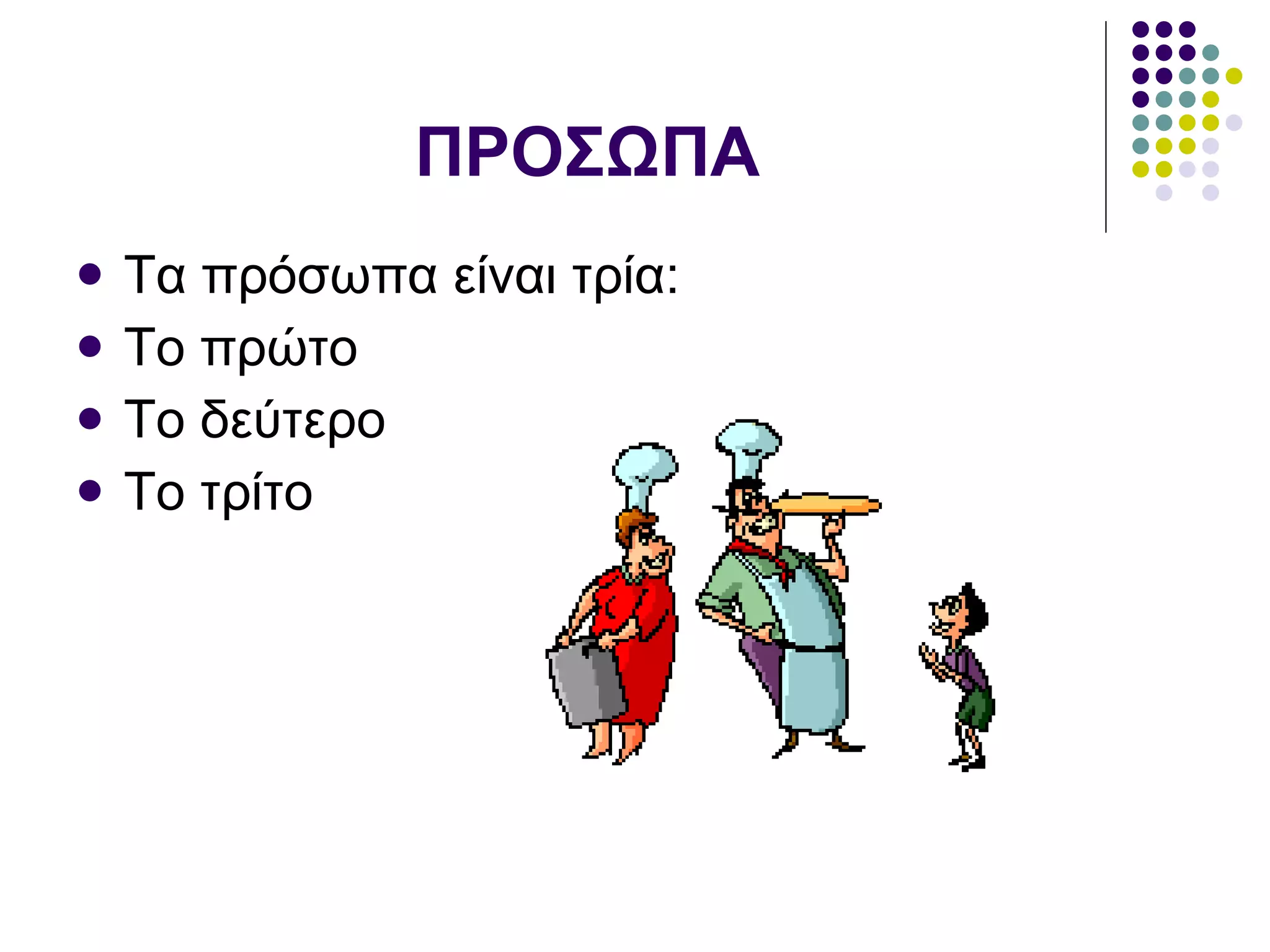 ΠΡΟΣΩΠΑ

- Τα πρόσωπα είναι τρία:
- Το πρώτο
- Το δεύτερο
- Το τρίτο